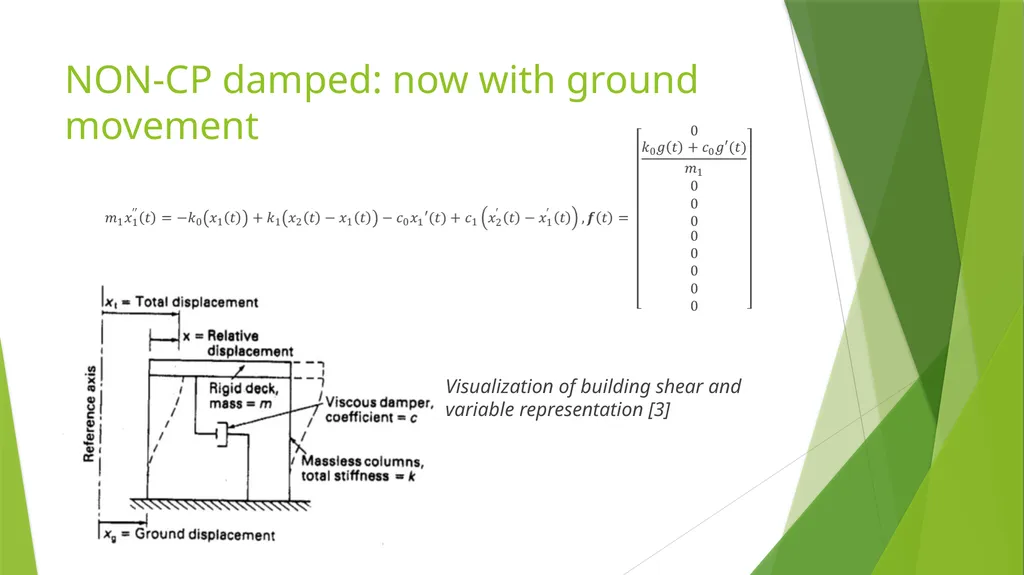 NON-CP damped: now with ground movement

$m_1 x_1''(t) = -k_0\left(x_1(t)\right) + k_1\left(x_2(t) - x_1(t)\right) - c_0 x_1'(t) + c_1\left(x_2'(t) - x_1'(t)\right), \boldsymbol{f}(t) = \begin{bmatrix} 0 \\ \frac{k_0 g(t) + c_0 g'(t)}{m_1} \\ 0 \\ 0 \\ 0 \\ 0 \\ 0 \\ 0 \\ 0 \\ 0 \end{bmatrix}$

$x_t$ = Total displacement

x = Relative displacement

Reference axis

Rigid deck, mass = m

Viscous damper, coefficient = c

Massless columns, total stiffness = k

$x_g$ = Ground displacement

Visualization of building shear and variable representation [3]